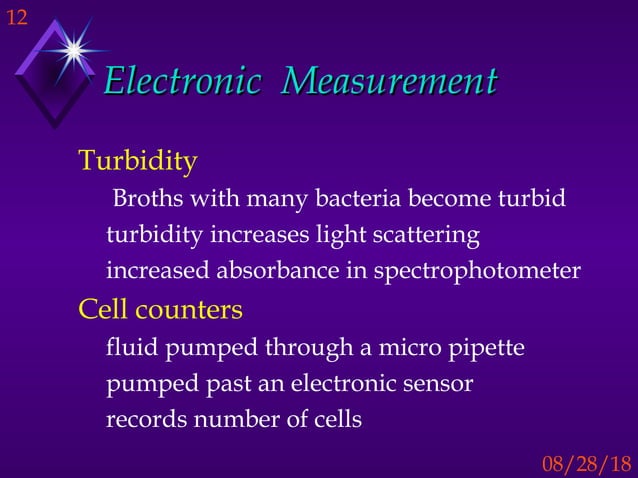 12

Electronic Measurement

Turbidity

Broths with many bacteria become turbid

turbidity increases light scattering

increased absorbance in spectrophotometer

Cell counters

fluid pumped through a micro pipette

pumped past an electronic sensor

records number of cells

08/28/18